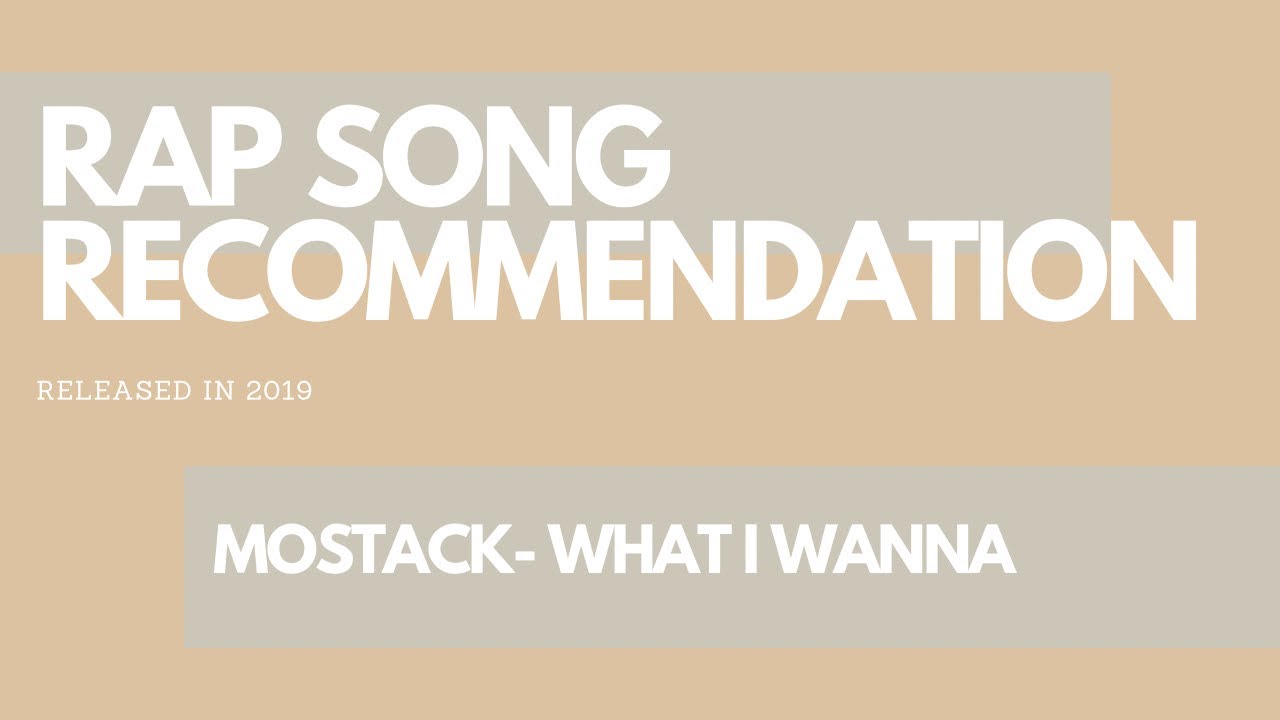 RAP SONG RECOMMENDATION

RELEASED IN 2019

MOSTACK- WHAT I WANNA